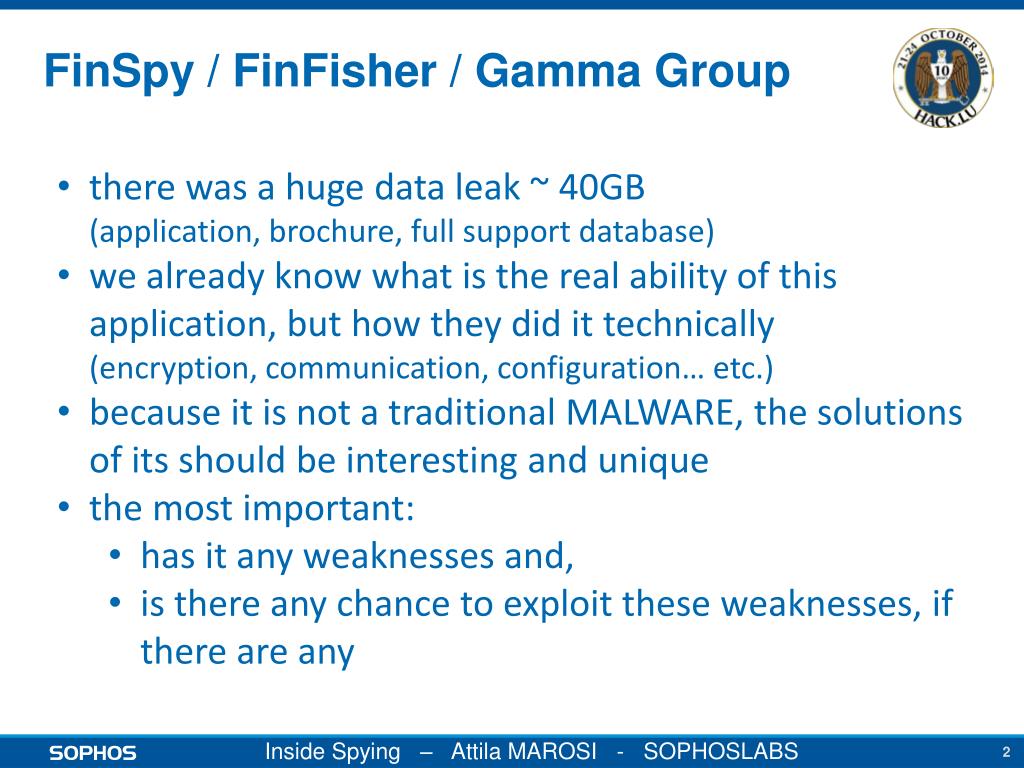 FinSpy / FinFisher / Gamma Group

21-24 OCTOBER 2014
10
HACK.LU

• there was a huge data leak ~ 40GB
(application, brochure, full support database)
• we already know what is the real ability of this application, but how they did it technically
(encryption, communication, configuration… etc.)
• because it is not a traditional MALWARE, the solutions of its should be interesting and unique
• the most important:
 • has it any weaknesses and,
 • is there any chance to exploit these weaknesses, if there are any

SOPHOS
Inside Spying – Attila MAROSI - SOPHOSLABS
2